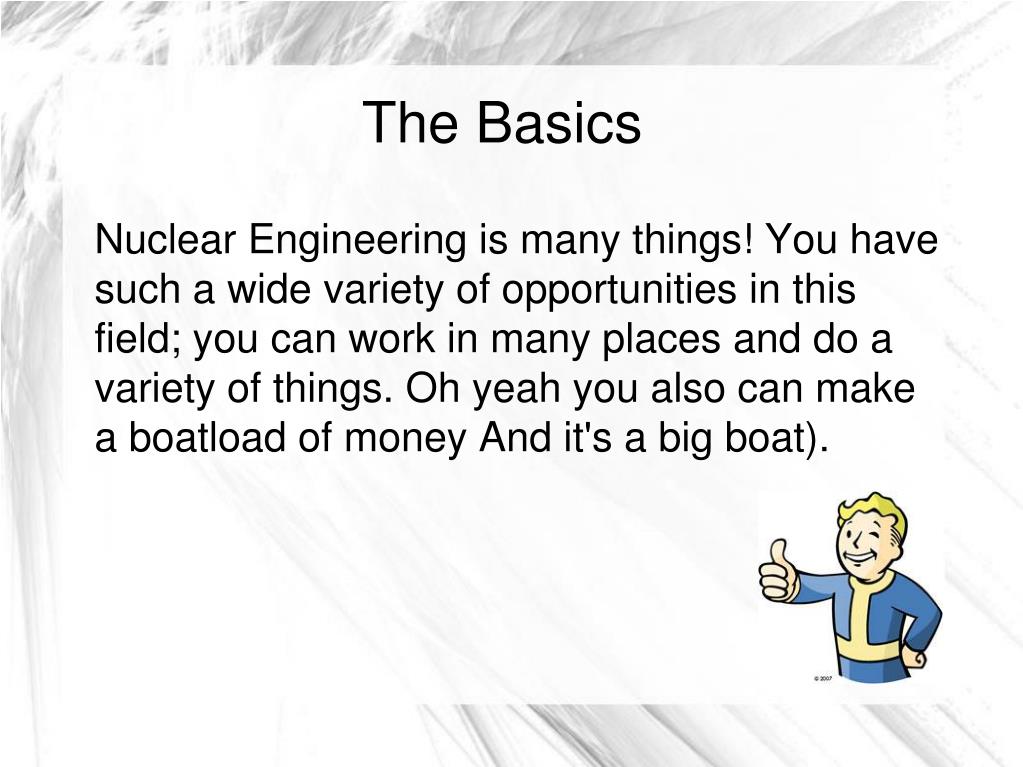 The Basics

Nuclear Engineering is many things! You have such a wide variety of opportunities in this field; you can work in many places and do a variety of things. Oh yeah you also can make a boatload of money And it's a big boat).

© 2007